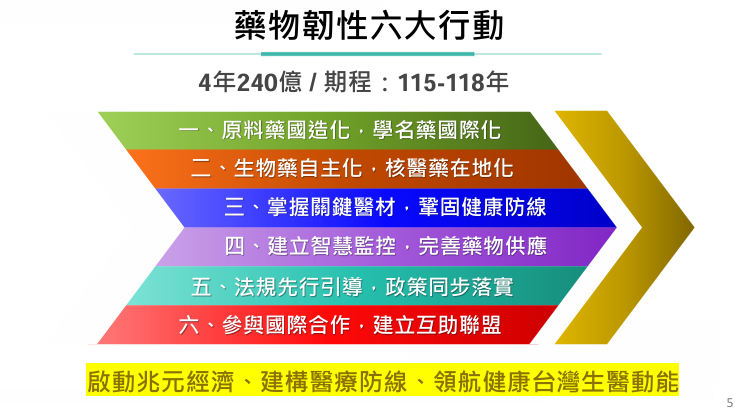 藥物韌性六大行動

4年240億 / 期程：115-118年

一、原料藥國造化，學名藥國際化

二、生物藥自主化，核醫藥在地化

三、掌握關鍵醫材，鞏固健康防線

四、建立智慧監控，完善藥物供應

五、法規先行引導，政策同步落實

六、參與國際合作，建立互助聯盟

啟動兆元經濟、建構醫療防線、領航健康台灣生醫動能

5